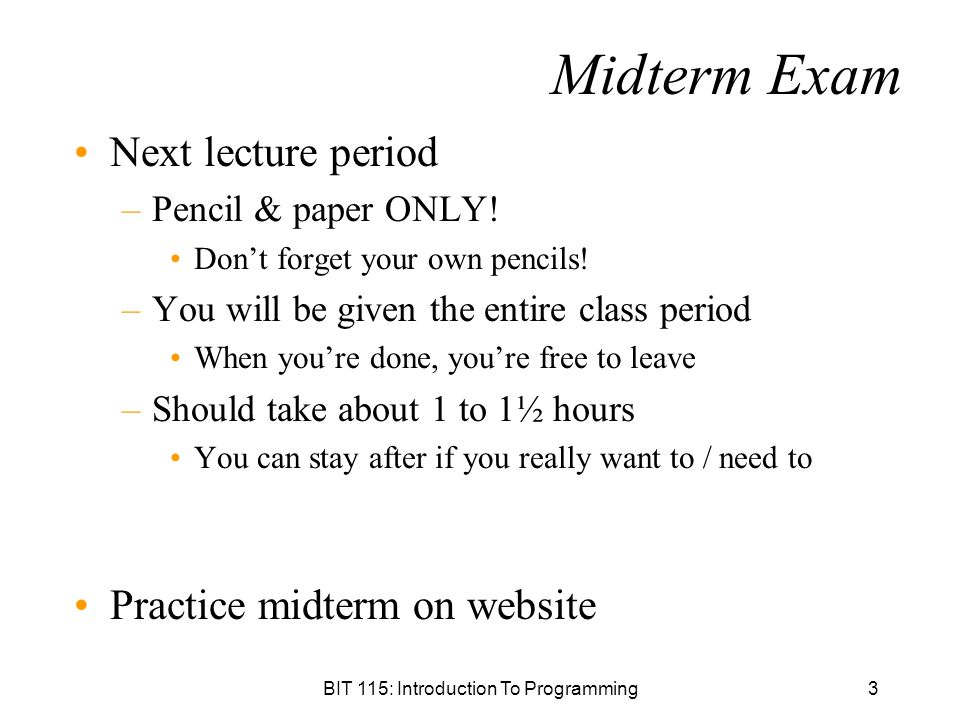 Midterm Exam

• Next lecture period
– Pencil & paper ONLY!
• Don’t forget your own pencils!
– You will be given the entire class period
• When you’re done, you’re free to leave
– Should take about 1 to 1½ hours
• You can stay after if you really want to / need to

• Practice midterm on website

BIT 115: Introduction To Programming

3